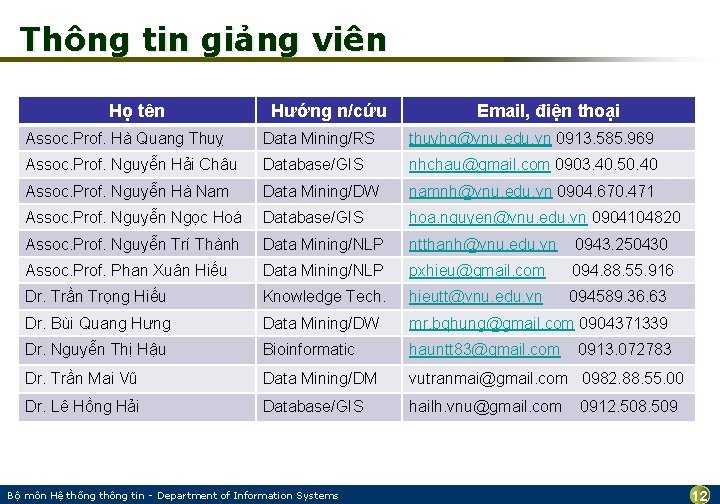 Thông tin giảng viên

| Họ tên | Hướng n/cứu | Email, điện thoại |
|---|---|---|
| Assoc.Prof. Hà Quang Thuỵ | Data Mining/RS | thuyhq@vnu.edu.vn 0913.585.969 |
| Assoc.Prof. Nguyễn Hải Châu | Database/GIS | nhchau@gmail.com 0903.40.50.40 |
| Assoc.Prof. Nguyễn Hà Nam | Data Mining/DW | namnh@vnu.edu.vn 0904.670.471 |
| Assoc.Prof. Nguyễn Ngọc Hoá | Database/GIS | hoa.nguyen@vnu.edu.vn 0904104820 |
| Assoc.Prof. Nguyễn Trí Thành | Data Mining/NLP | ntthanh@vnu.edu.vn 0943.250430 |
| Assoc.Prof. Phan Xuân Hiếu | Data Mining/NLP | pxhieu@gmail.com 094.88.55.916 |
| Dr. Trần Trọng Hiếu | Knowledge Tech. | hieutt@vnu.edu.vn 094589.36.63 |
| Dr. Bùi Quang Hưng | Data Mining/DW | mr.bqhung@gmail.com 0904371339 |
| Dr. Nguyễn Thị Hậu | Bioinformatic | hauntt83@gmail.com 0913.072783 |
| Dr. Trần Mai Vũ | Data Mining/DM | vutranmai@gmail.com 0982.88.55.00 |
| Dr. Lê Hồng Hải | Database/GIS | hailh.vnu@gmail.com 0912.508.509 |

Bộ môn Hệ thống thông tin - Department of Information Systems
12